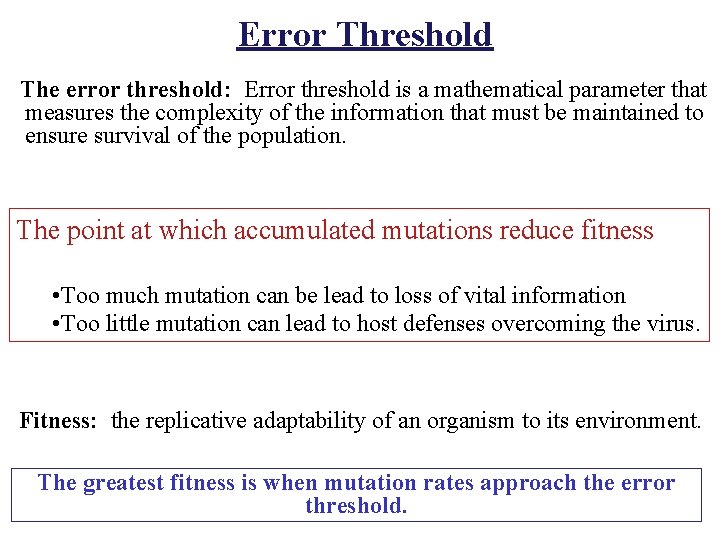 Error Threshold

The error threshold: Error threshold is a mathematical parameter that measures the complexity of the information that must be maintained to ensure survival of the population.

The point at which accumulated mutations reduce fitness

•Too much mutation can be lead to loss of vital information
•Too little mutation can lead to host defenses overcoming the virus.

Fitness: the replicative adaptability of an organism to its environment.

The greatest fitness is when mutation rates approach the error threshold.